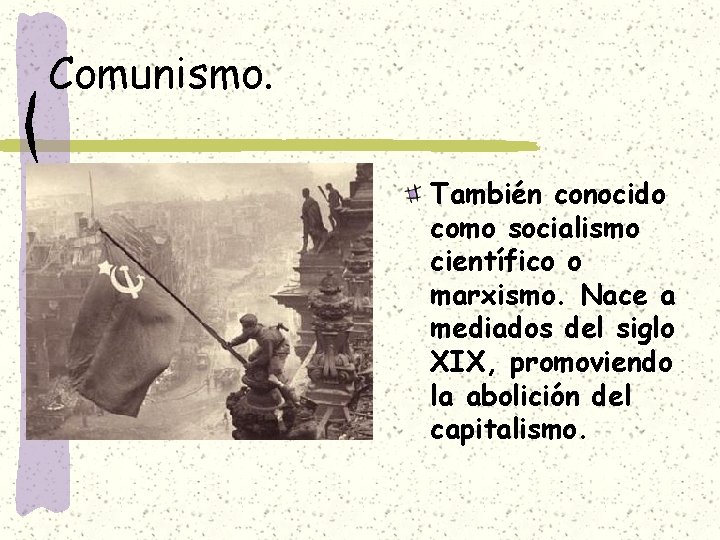 Comunismo.

También conocido como socialismo científico o marxismo. Nace a mediados del siglo XIX, promoviendo la abolición del capitalismo.